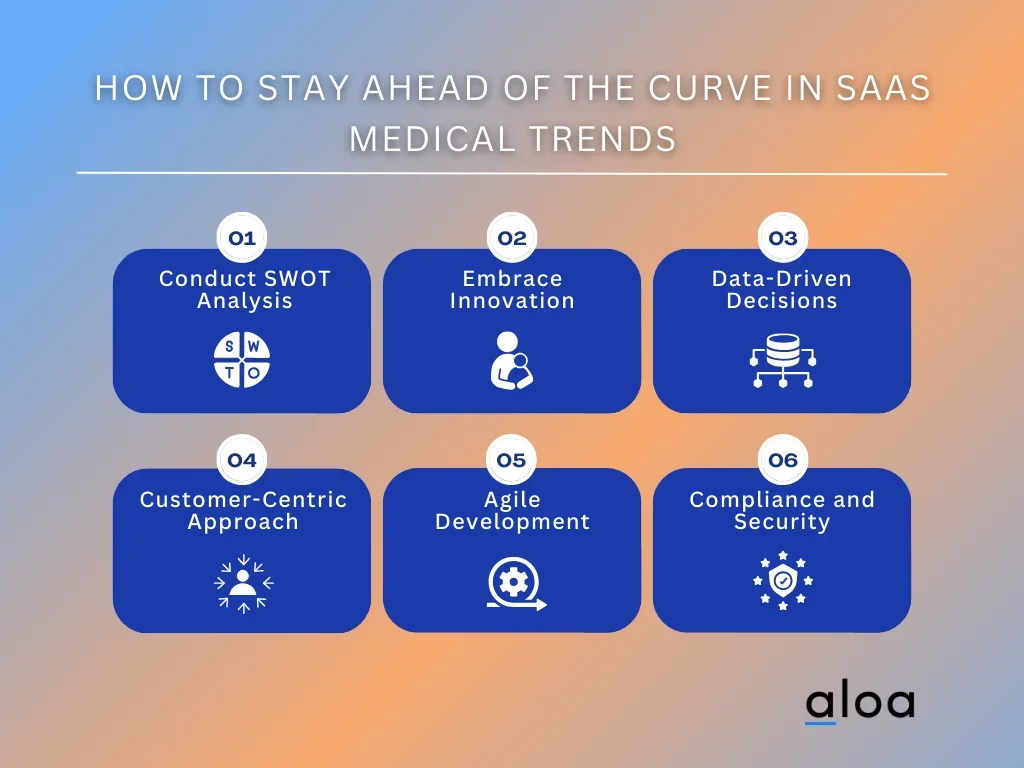 HOW TO STAY AHEAD OF THE CURVE IN SAAS MEDICAL TRENDS

01
Conduct SWOT Analysis
S W T O

02
Embrace Innovation

03
Data-Driven Decisions

04
Customer-Centric Approach

05
Agile Development

06
Compliance and Security

aloa